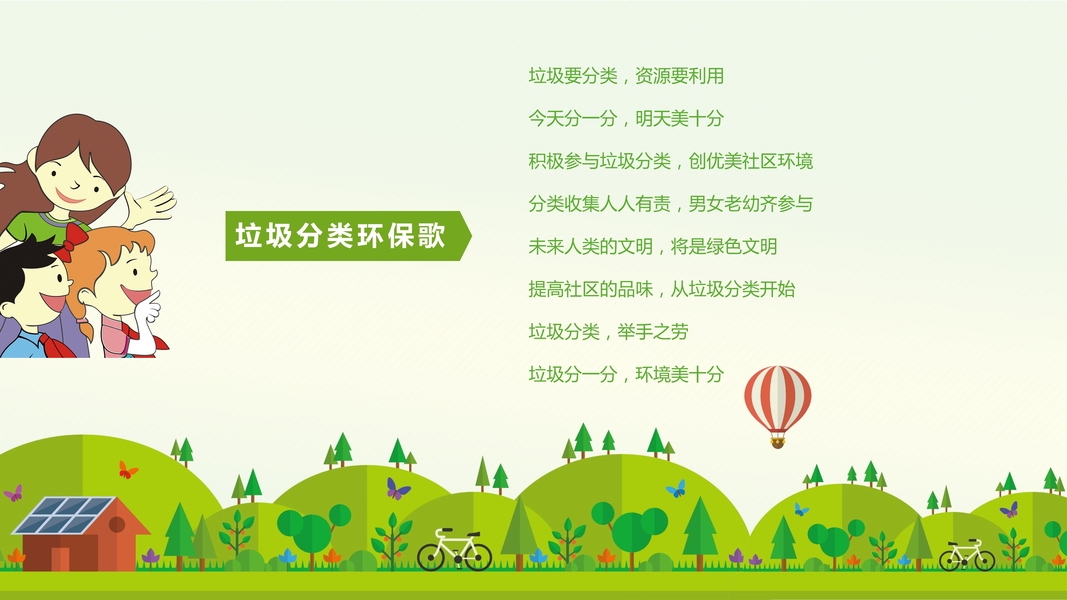 垃圾分类环保歌

垃圾要分类，资源要利用

今天分一分，明天美十分

积极参与垃圾分类，创优美社区环境

分类收集人人有责，男女老幼齐参与

未来人类的文明，将是绿色文明

提高社区的品味，从垃圾分类开始

垃圾分类，举手之劳

垃圾分一分，环境美十分